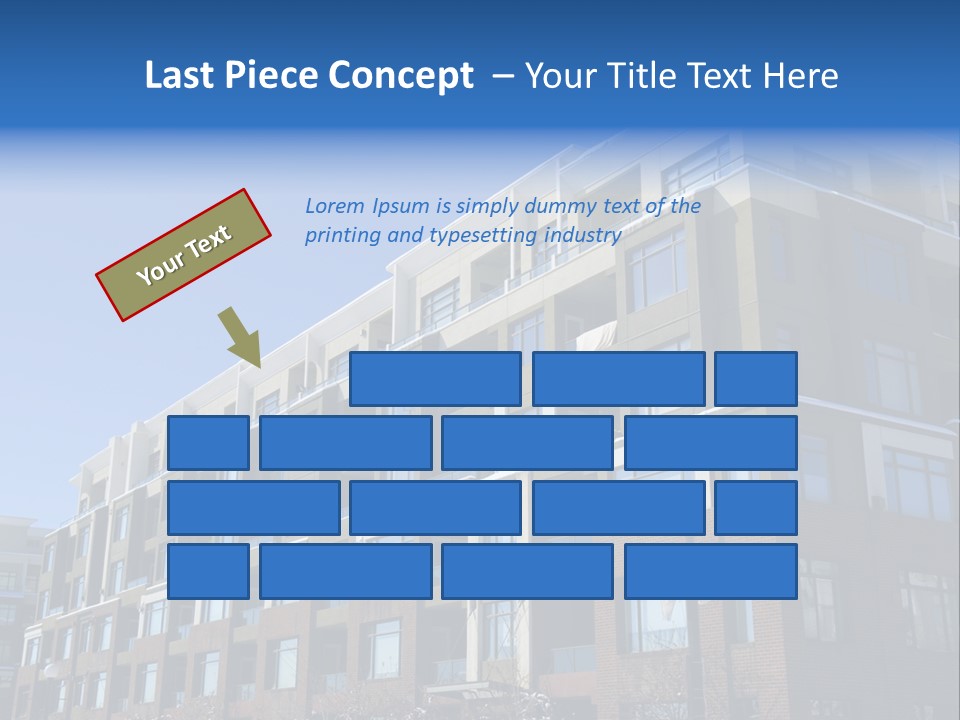 Last Piece Concept – Your Title Text Here

Your Text

Lorem Ipsum is simply dummy text of the printing and typesetting industry